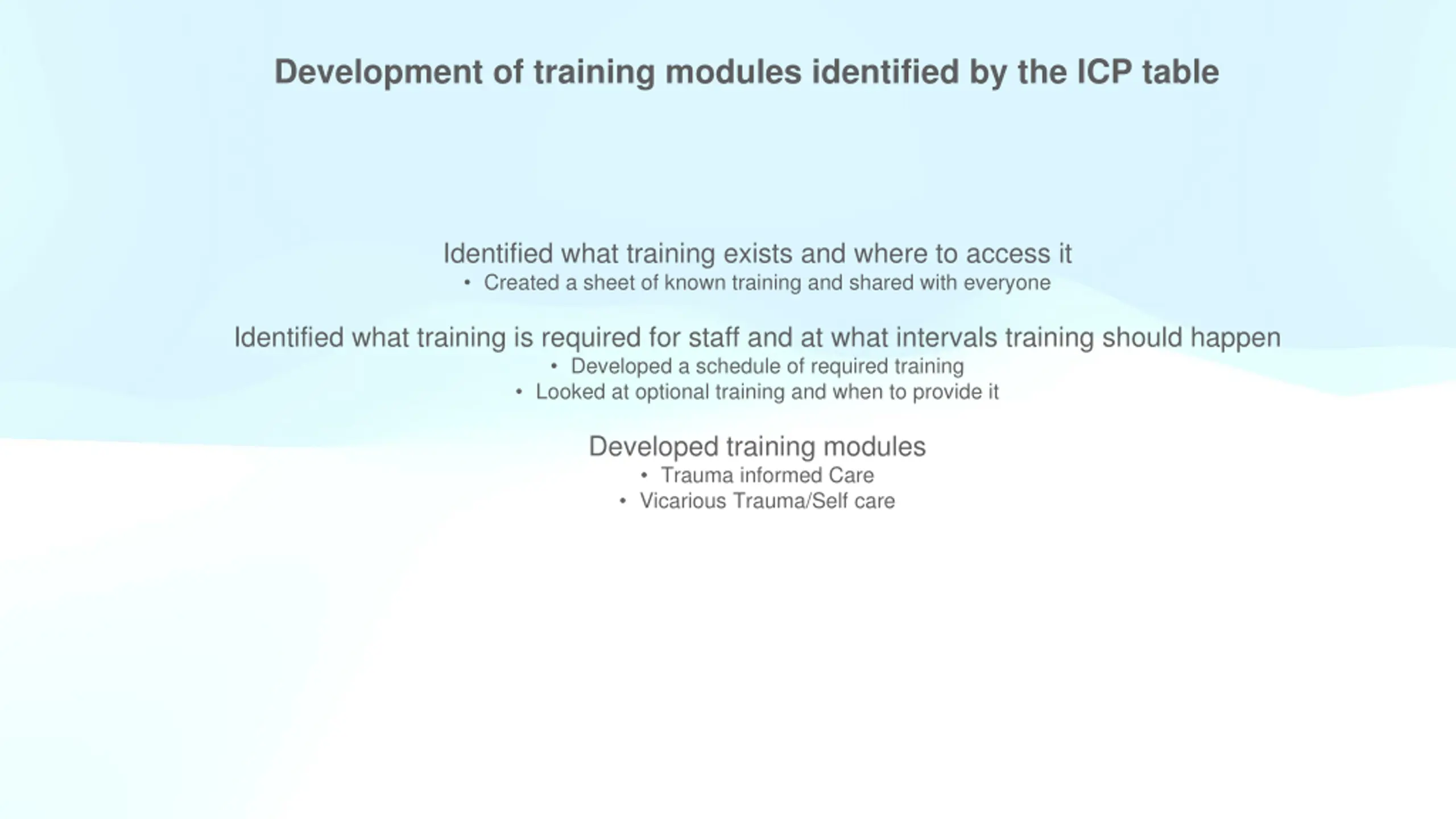 Development of training modules identified by the ICP table

Identified what training exists and where to access it
• Created a sheet of known training and shared with everyone

Identified what training is required for staff and at what intervals training should happen
• Developed a schedule of required training
• Looked at optional training and when to provide it

Developed training modules
• Trauma informed Care
• Vicarious Trauma/Self care